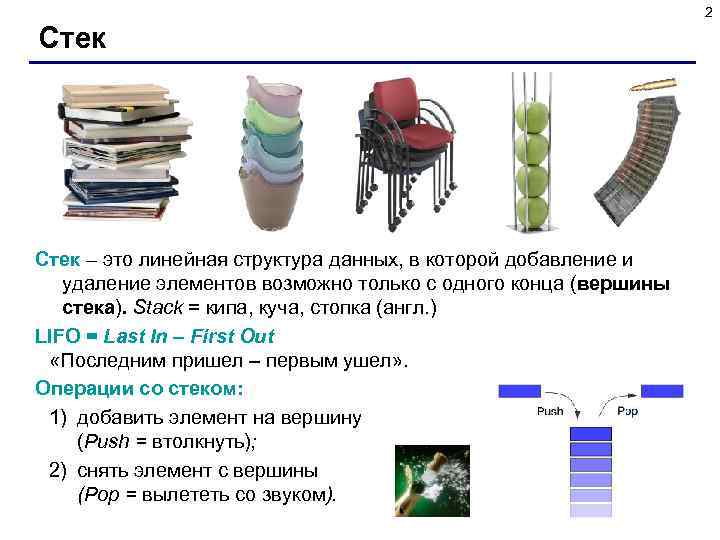 2

Стек

Стек – это линейная структура данных, в которой добавление и удаление элементов возможно только с одного конца (вершины стека). Stack = кипа, куча, стопка (англ.)

LIFO = Last In – First Out
«Последним пришел – первым ушел».

Операции со стеком:

1) добавить элемент на вершину (Push = втолкнуть);

2) снять элемент с вершины (Pop = вылететь со звуком).

Push

Pop